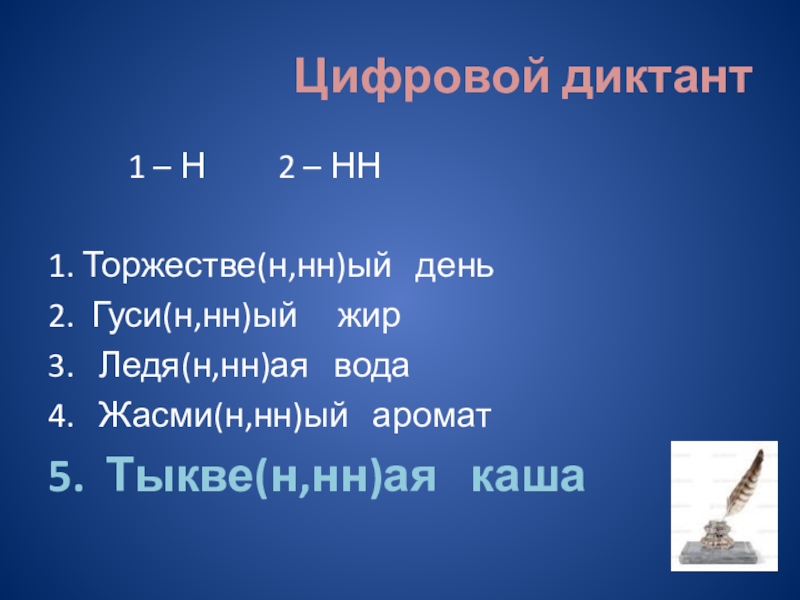 Цифровой диктант

1 – Н  2 – НН

1. Торжестве(н,нн)ый день
2. Гуси(н,нн)ый жир
3. Ледя(н,нн)ая вода
4. Жасми(н,нн)ый аромат
5. Тыкве(н,нн)ая каша